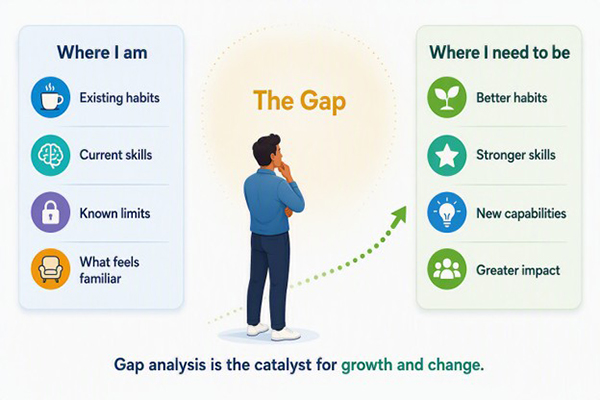 Where I am

Existing habits

Current skills

Known limits

What feels familiar

The Gap

Where I need to be

Better habits

Stronger skills

New capabilities

Greater impact

Gap analysis is the catalyst for growth and change.